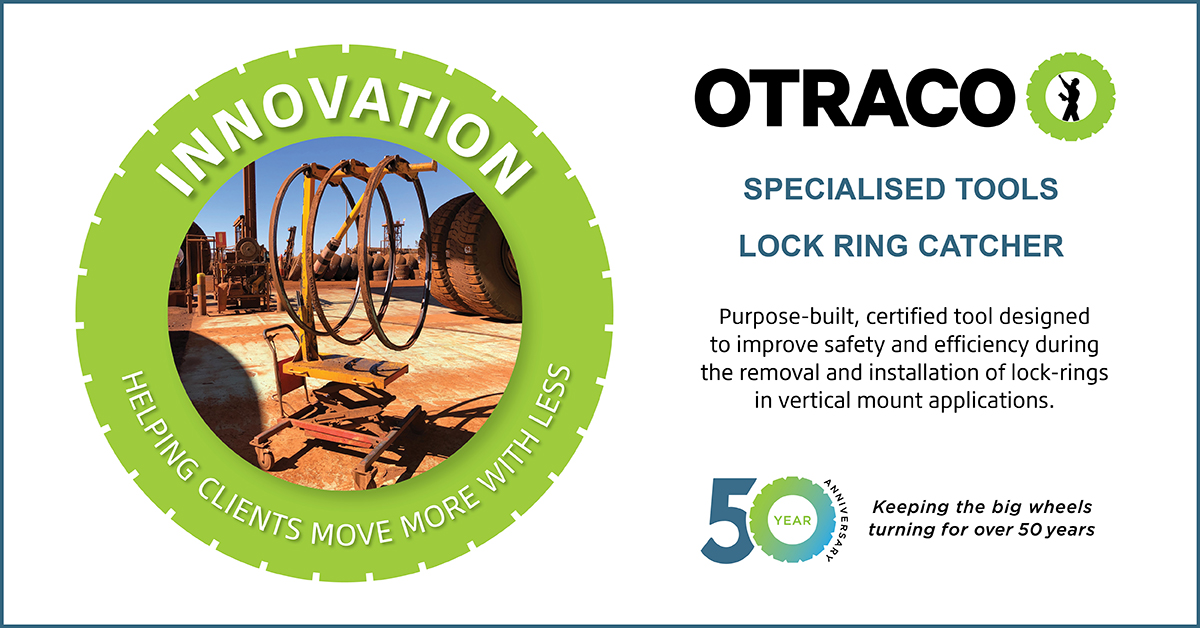 INNOVATION

HELPING CLIENTS MOVE MORE WITH LESS

OTRACO

SPECIALISED TOOLS

LOCK RING CATCHER

Purpose-built, certified tool designed to improve safety and efficiency during the removal and installation of lock-rings in vertical mount applications.

50 YEAR ANNIVERSARY

Keeping the big wheels turning for over 50 years